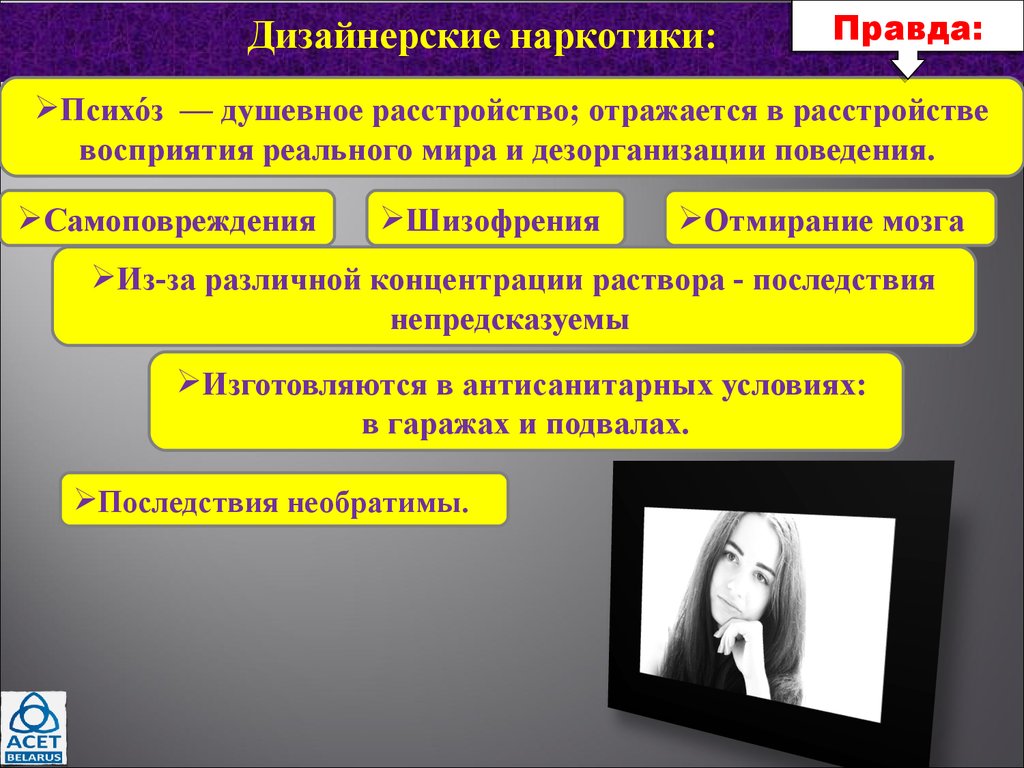 Дизайнерские наркотики:

Правда:

➢Психо́з — душевное расстройство; отражается в расстройстве восприятия реального мира и дезорганизации поведения.

➢Самоповреждения

➢Шизофрения

➢Отмирание мозга

➢Из-за различной концентрации раствора - последствия непредсказуемы

➢Изготовляются в антисанитарных условиях: в гаражах и подвалах.

➢Последствия необратимы.

ACET BELARUS